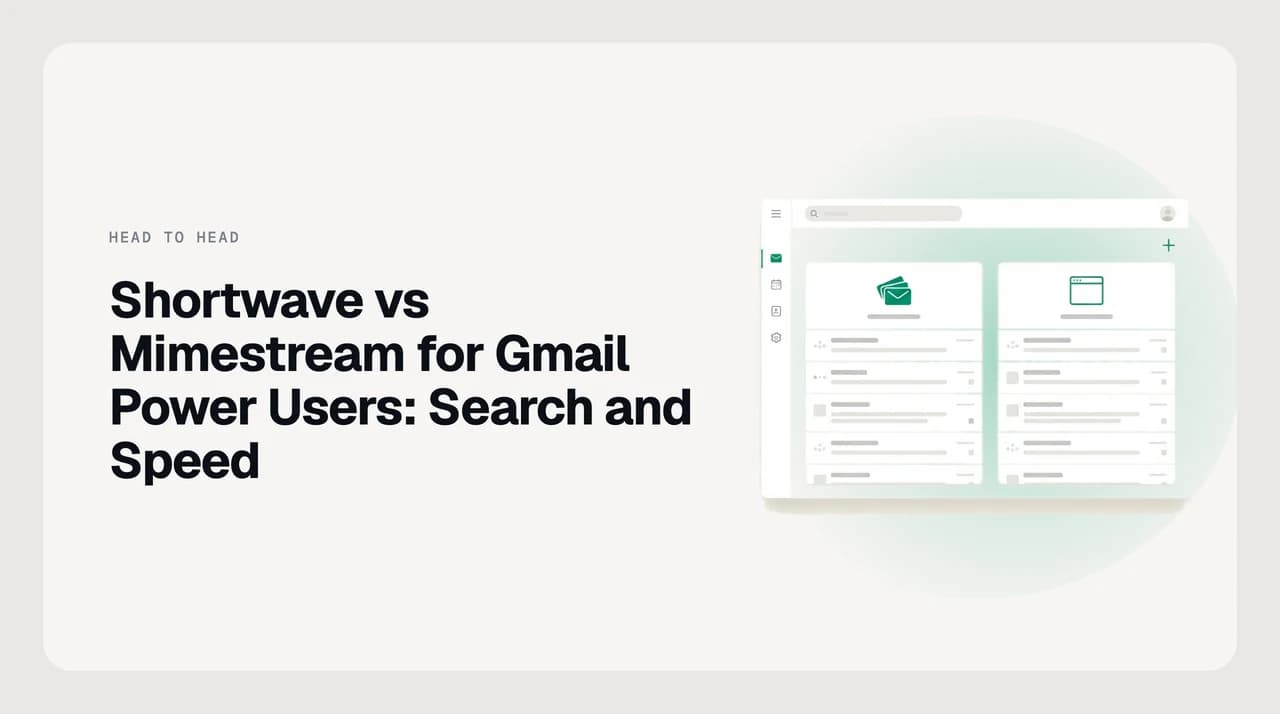 HEAD TO HEAD

Shortwave vs Mimestream for Gmail Power Users: Search and Speed